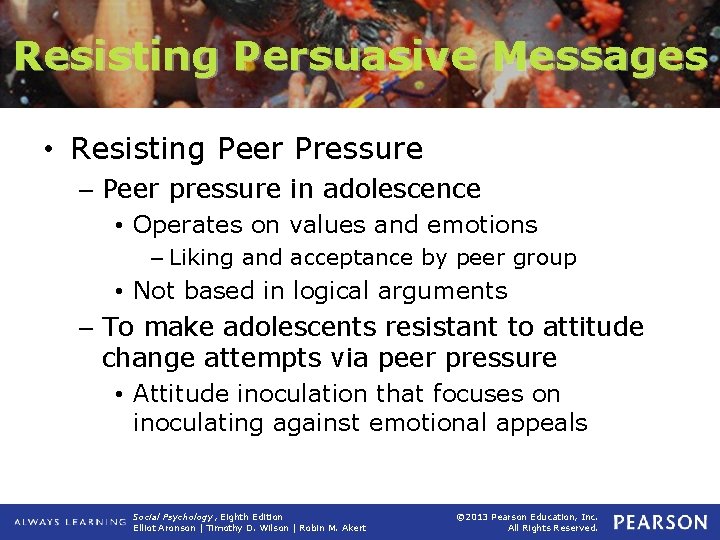 Resisting Persuasive Messages

• Resisting Peer Pressure
– Peer pressure in adolescence
• Operates on values and emotions
– Liking and acceptance by peer group
• Not based in logical arguments
– To make adolescents resistant to attitude change attempts via peer pressure
• Attitude inoculation that focuses on inoculating against emotional appeals

ALWAYS LEARNING Social Psychology, Eighth Edition Elliot Aronson | Timothy D. Wilson | Robin M. Akert ©2013 Pearson Education, Inc. All Rights Reserved. PEARSON